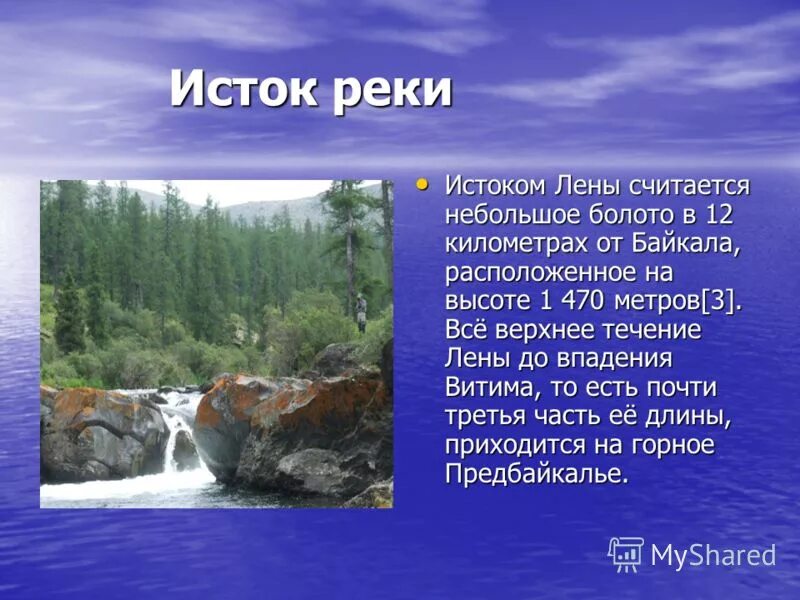 Исток реки

• Истоком Лены считается небольшое болото в 12 километрах от Байкала, расположенное на высоте 1 470 метров[3]. Всё верхнее течение Лены до впадения Витима, то есть почти третья часть её длины, приходится на горное Предбайкалье.

MyShared